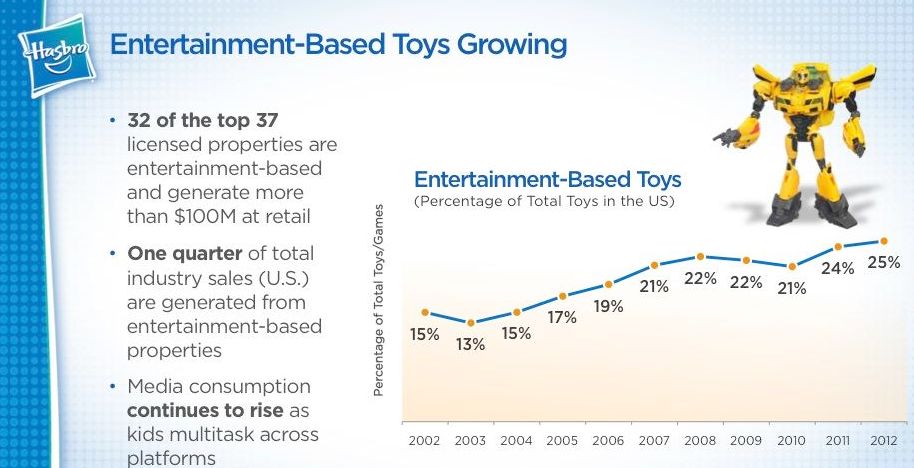 Hasbro

Entertainment-Based Toys Growing

• 32 of the top 37 licensed properties are entertainment-based and generate more than $100M at retail

• One quarter of total industry sales (U.S.) are generated from entertainment-based properties

• Media consumption continues to rise as kids multitask across platforms

Entertainment-Based Toys
(Percentage of Total Toys in the US)

Percentage of Total Toys/Games

15% 13% 15% 17% 19% 21% 22% 22% 21% 24% 25%

2002 2003 2004 2005 2006 2007 2008 2009 2010 2011 2012